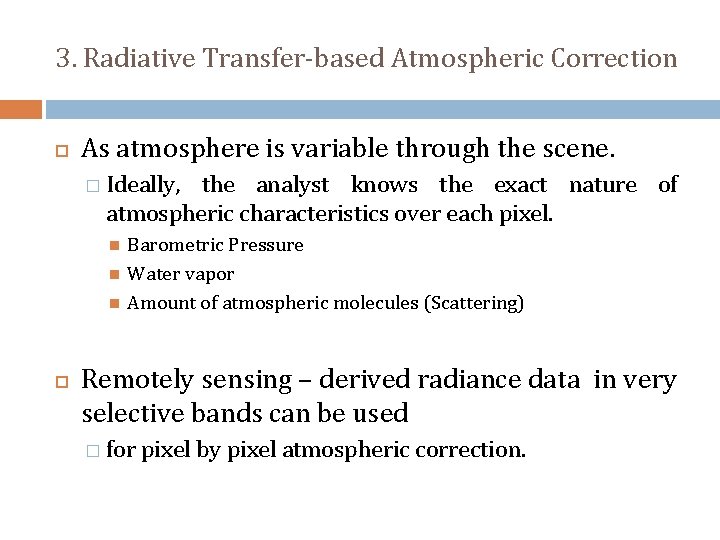 3. Radiative Transfer-based Atmospheric Correction

As atmosphere is variable through the scene.

Ideally, the analyst knows the exact nature of atmospheric characteristics over each pixel.

Barometric Pressure

Water vapor

Amount of atmospheric molecules (Scattering)

Remotely sensing – derived radiance data in very selective bands can be used

for pixel by pixel atmospheric correction.